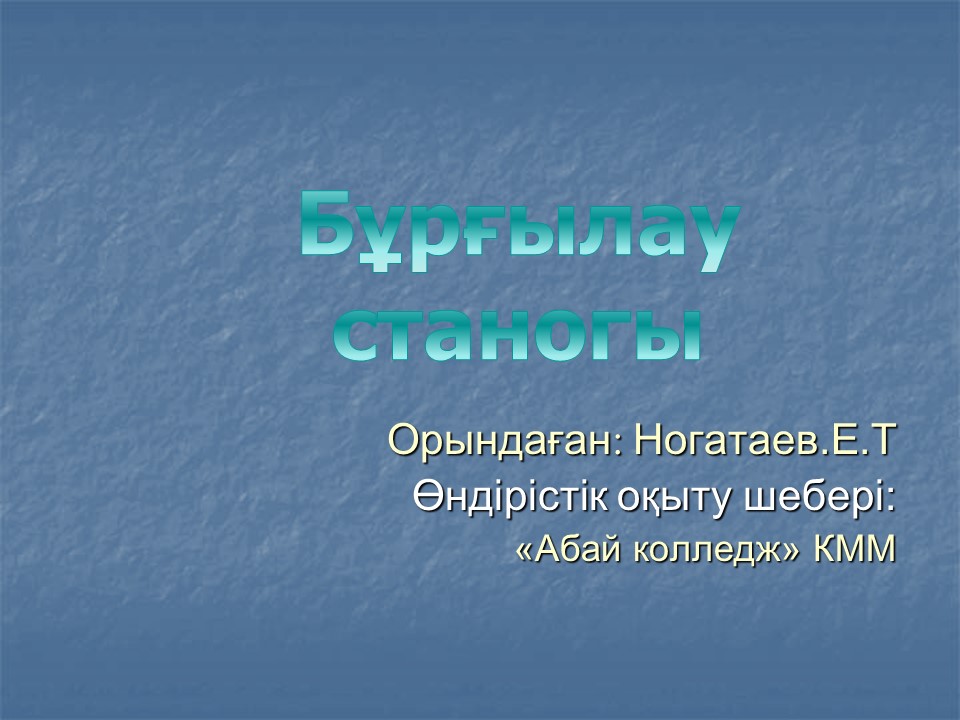 Бұрғылау станогы

Орындаған: Ногатаев.Е.Т
Өндірістік оқыту шебері:
«Абай колледж» КММ